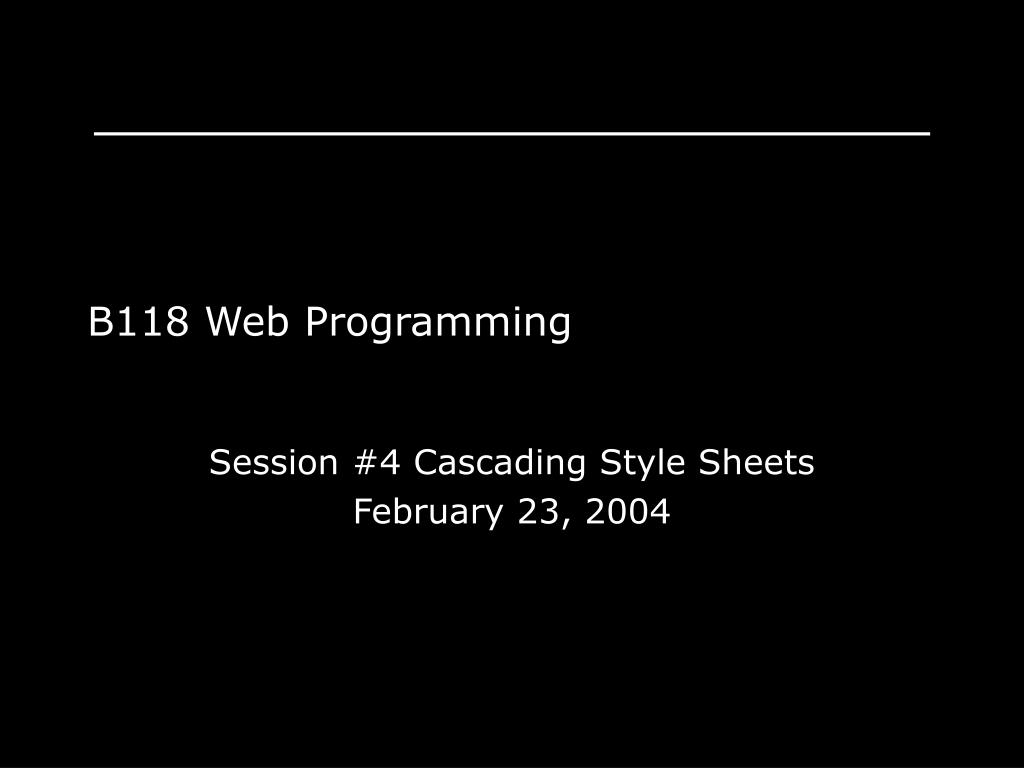 B118 Web Programming

Session #4 Cascading Style Sheets
February 23, 2004